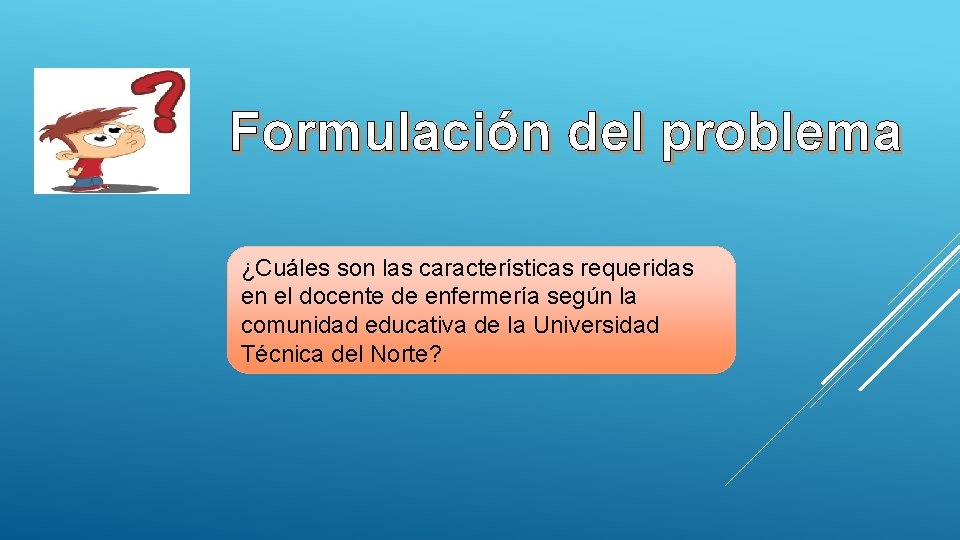 Formulación del problema

¿Cuáles son las características requeridas en el docente de enfermería según la comunidad educativa de la Universidad Técnica del Norte?